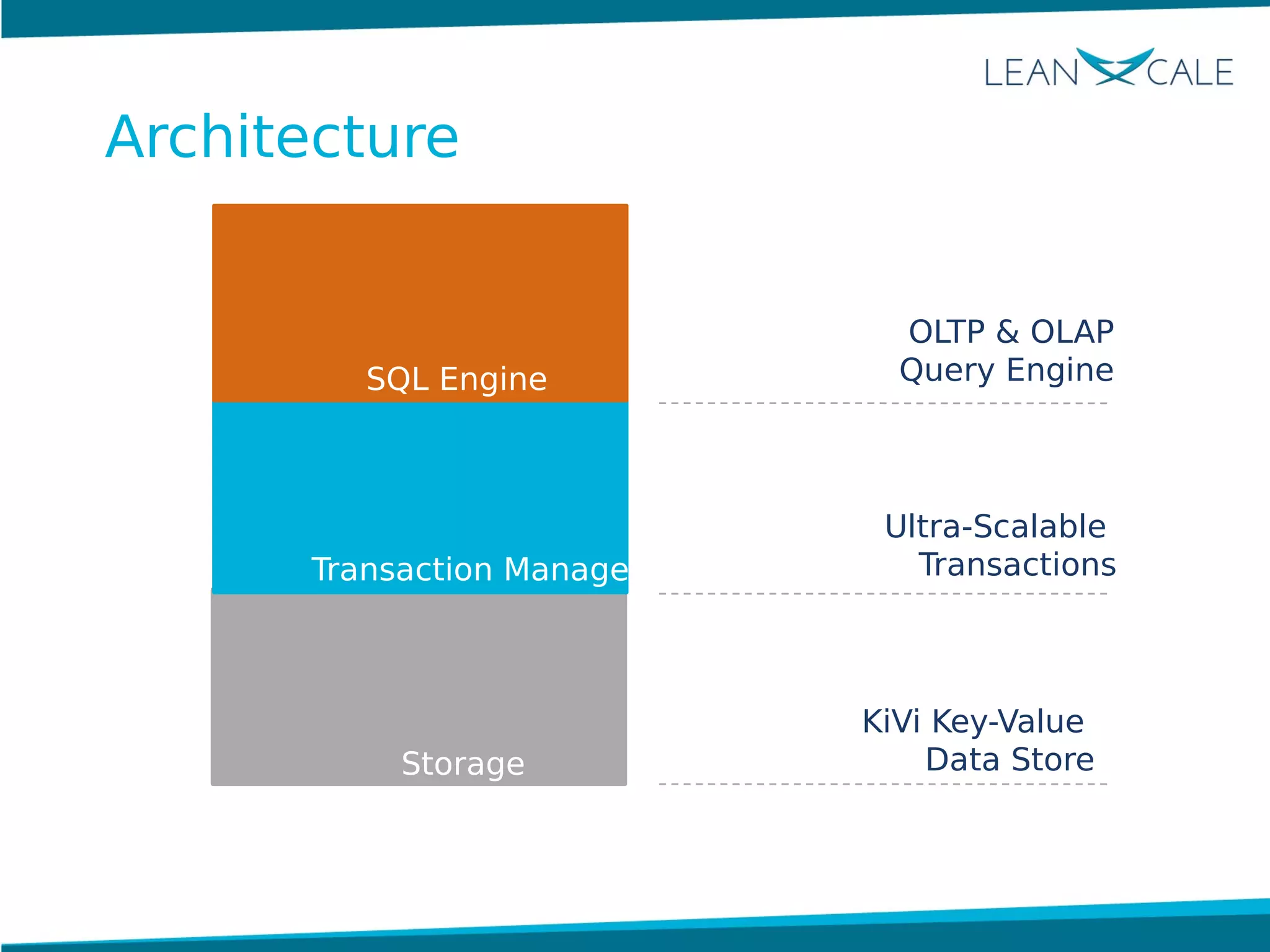 LEANXCALE

Architecture

SQL Engine

Transaction Manage

Storage

OLTP & OLAP Query Engine

Ultra-Scalable Transactions

KiVi Key-Value Data Store